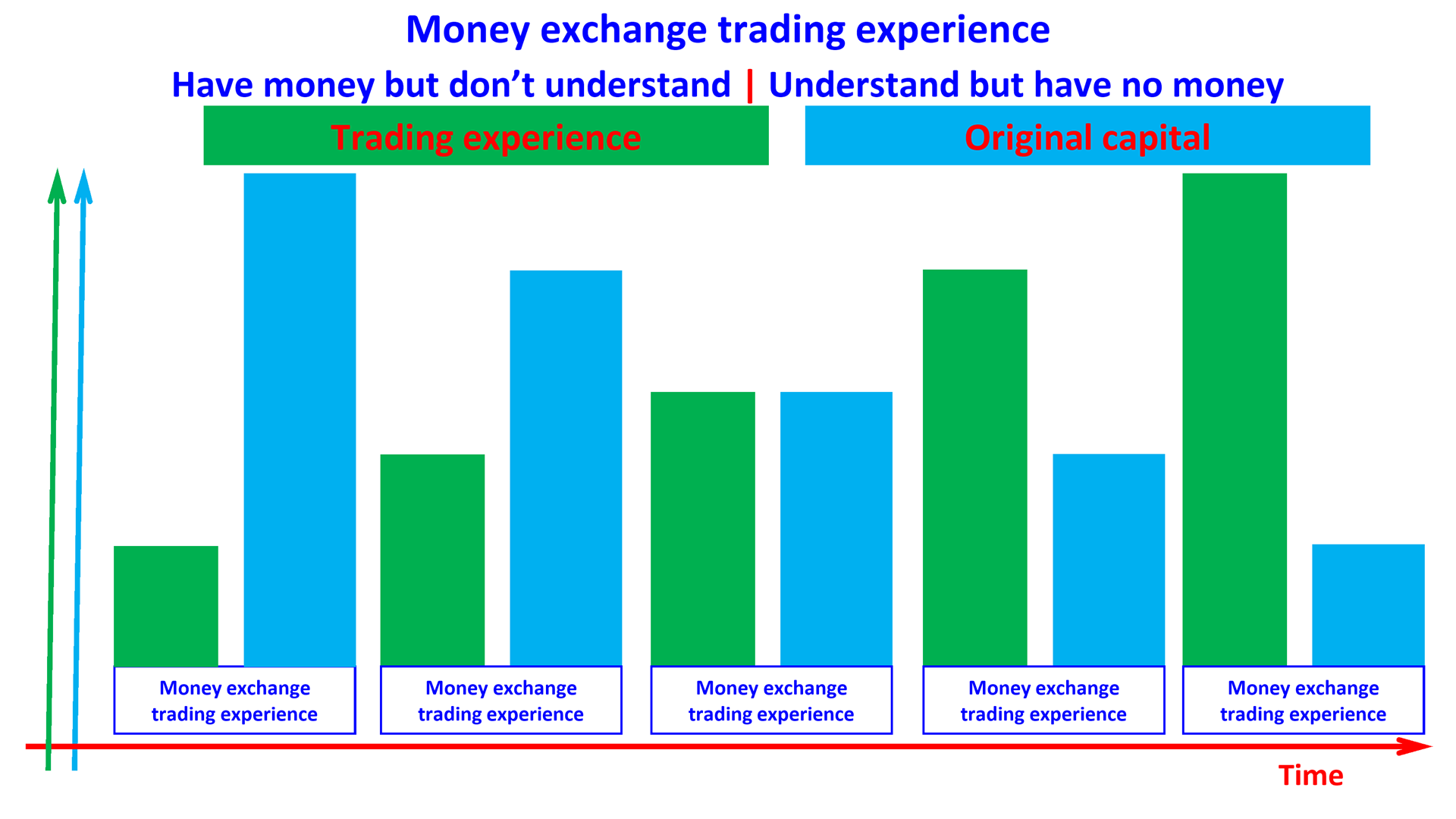 Money exchange trading experience

Have money but don’t understand | Understand but have no money

Trading experience

Original capital

Money exchange trading experience

Money exchange trading experience

Money exchange trading experience

Money exchange trading experience

Money exchange trading experience

Time